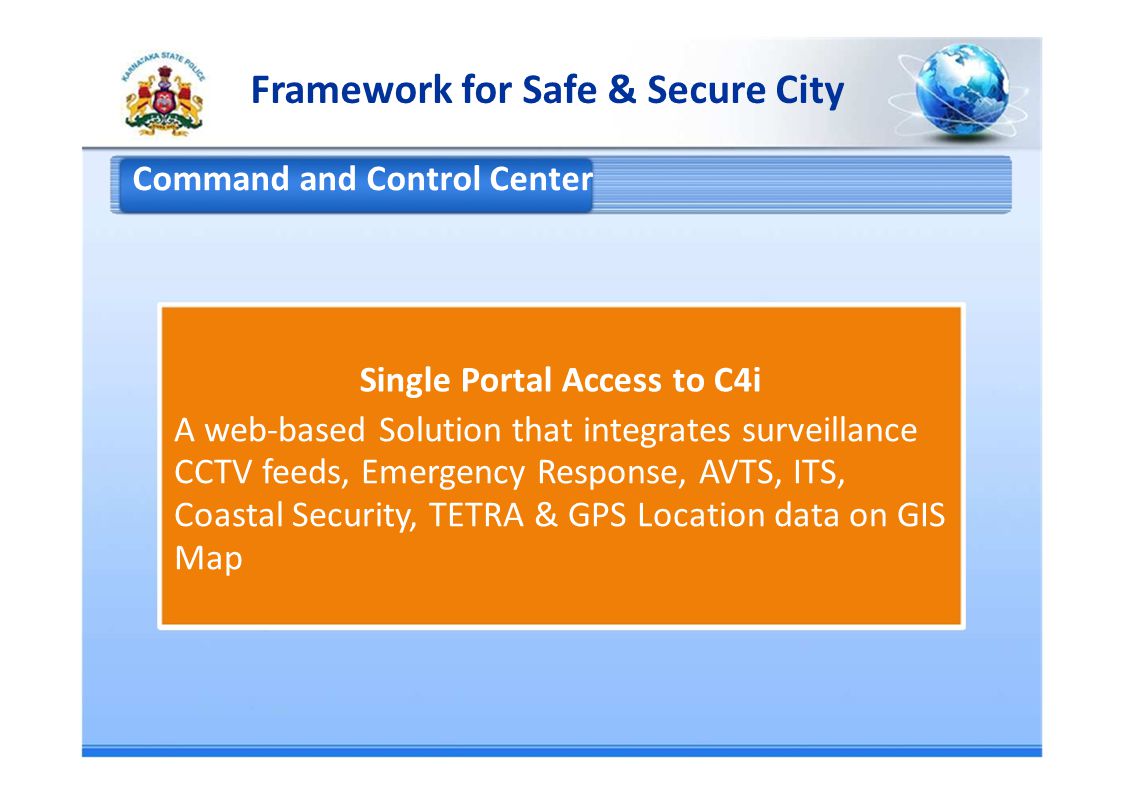 KARNATAKA STATE POLICE

Framework for Safe & Secure City

Command and Control Center

Single Portal Access to C4i

A web-based Solution that integrates surveillance CCTV feeds, Emergency Response, AVTS, ITS, Coastal Security, TETRA & GPS Location data on GIS Map